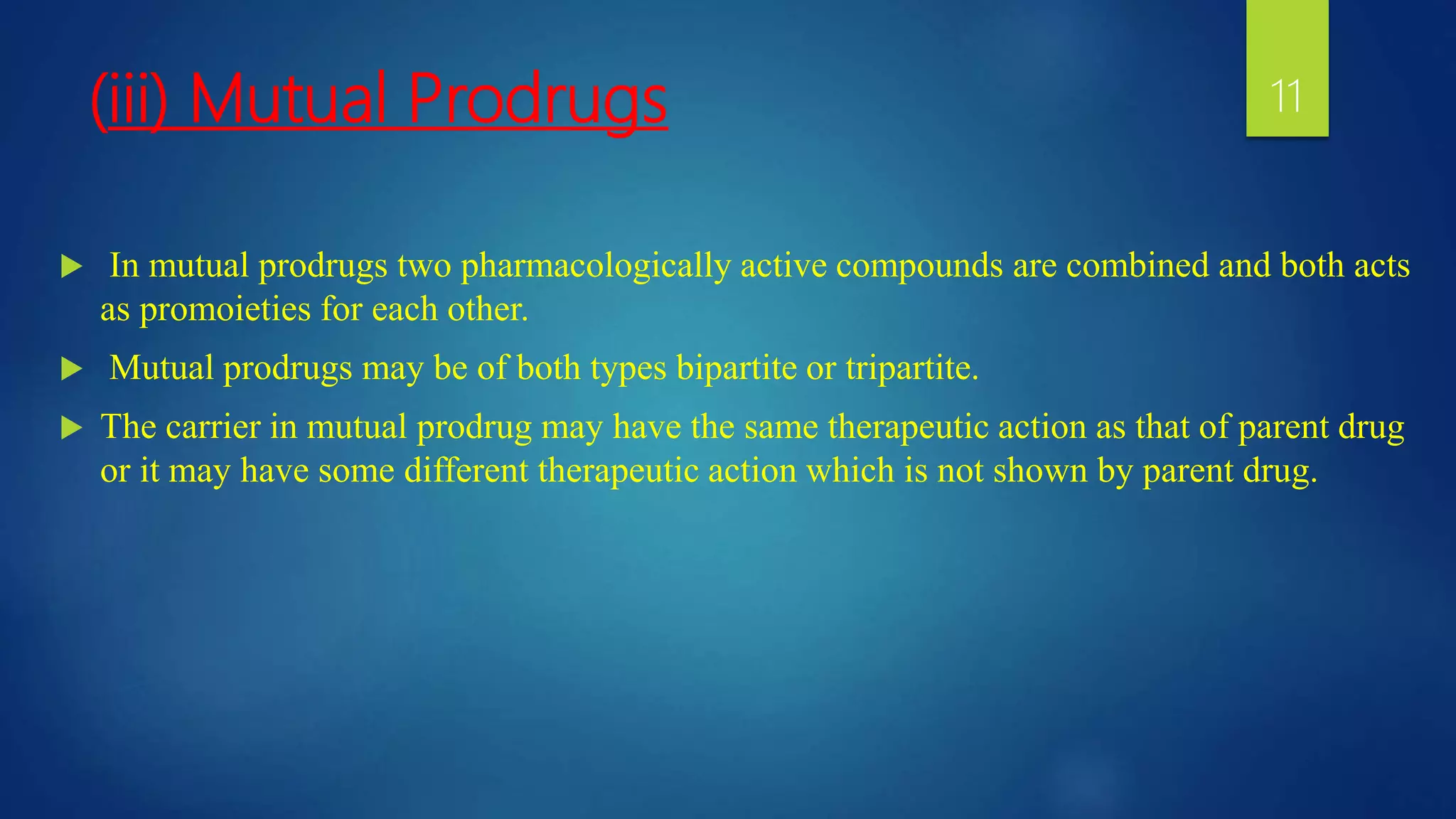 (iii) Mutual Prodrugs

11

In mutual prodrugs two pharmacologically active compounds are combined and both acts as promoieties for each other.

Mutual prodrugs may be of both types bipartite or tripartite.

The carrier in mutual prodrug may have the same therapeutic action as that of parent drug or it may have some different therapeutic action which is not shown by parent drug.